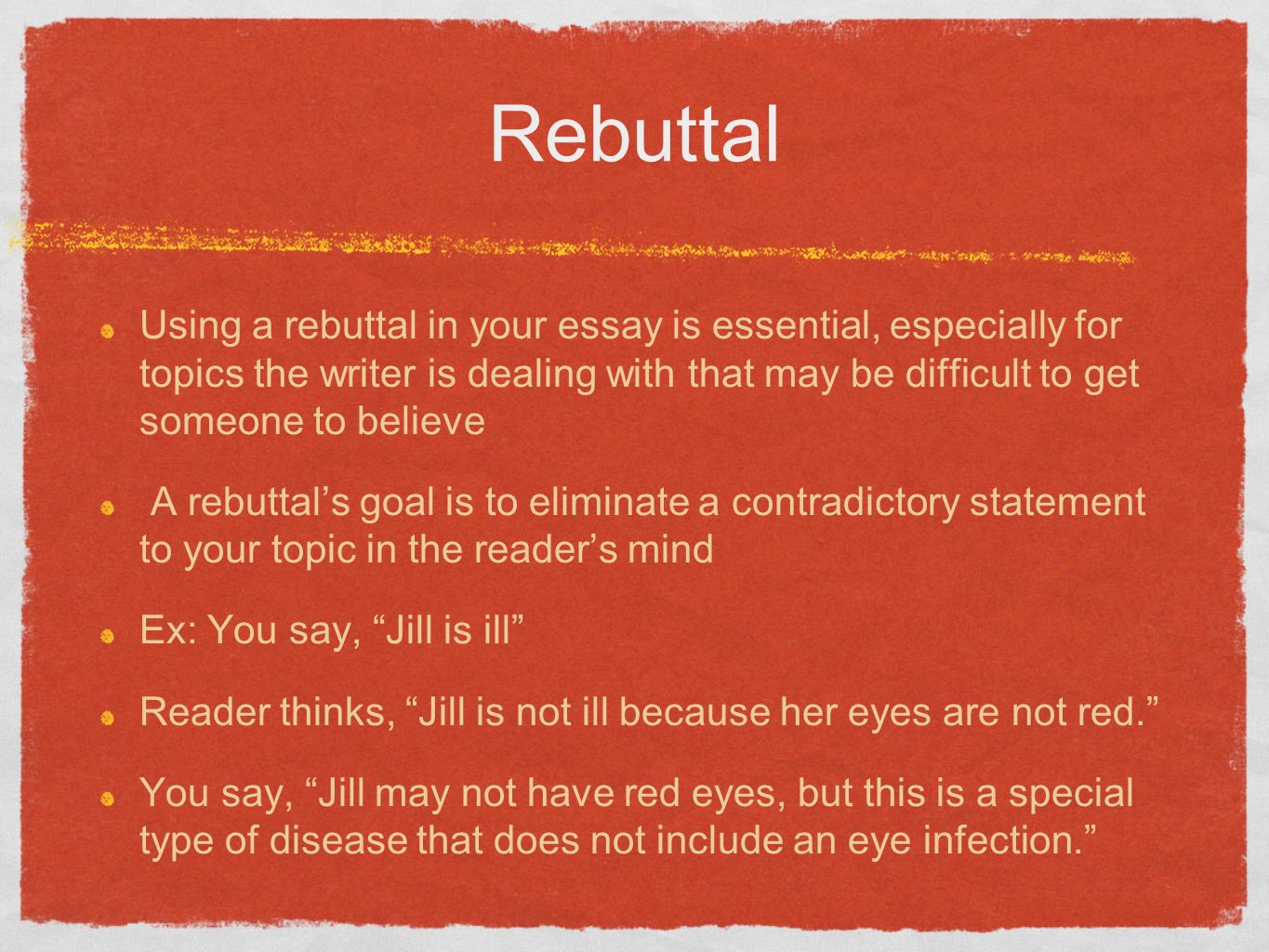 Rebuttal

Using a rebuttal in your essay is essential, especially for topics the writer is dealing with that may be difficult to get someone to believe

A rebuttal’s goal is to eliminate a contradictory statement to your topic in the reader’s mind

Ex: You say, “Jill is ill”

Reader thinks, “Jill is not ill because her eyes are not red.”

You say, “Jill may not have red eyes, but this is a special type of disease that does not include an eye infection.”